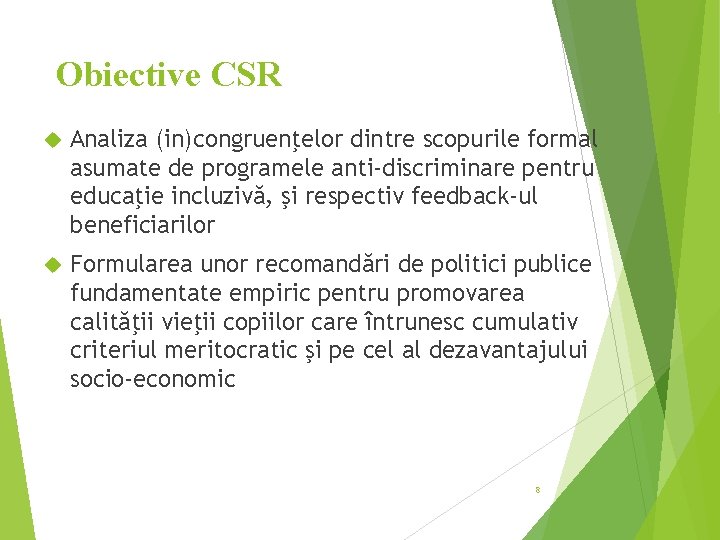 Obiective CSR

Analiza (in)congruenţelor dintre scopurile formal asumate de programele anti-discriminare pentru educaţie incluzivă, şi respectiv feedback-ul beneficiarilor

Formularea unor recomandări de politici publice fundamentate empiric pentru promovarea calităţii vieţii copiilor care întrunesc cumulativ criteriul meritocratic şi pe cel al dezavantajului socio-economic

8